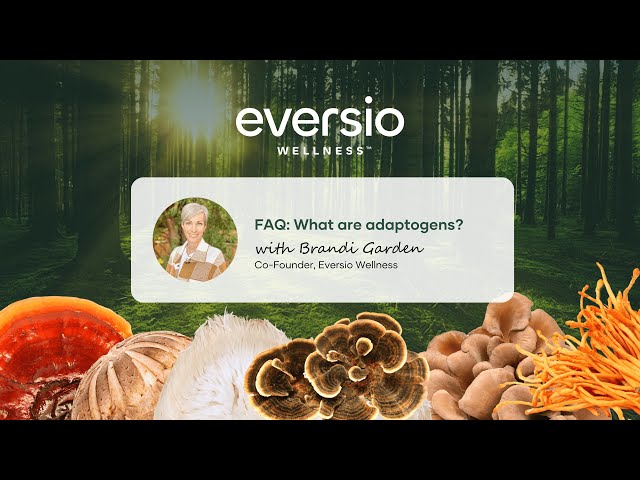 eversio
WELLNESS™

FAQ: What are adaptogens?
with Brandi Garden
Co-Founder, Eversio Wellness